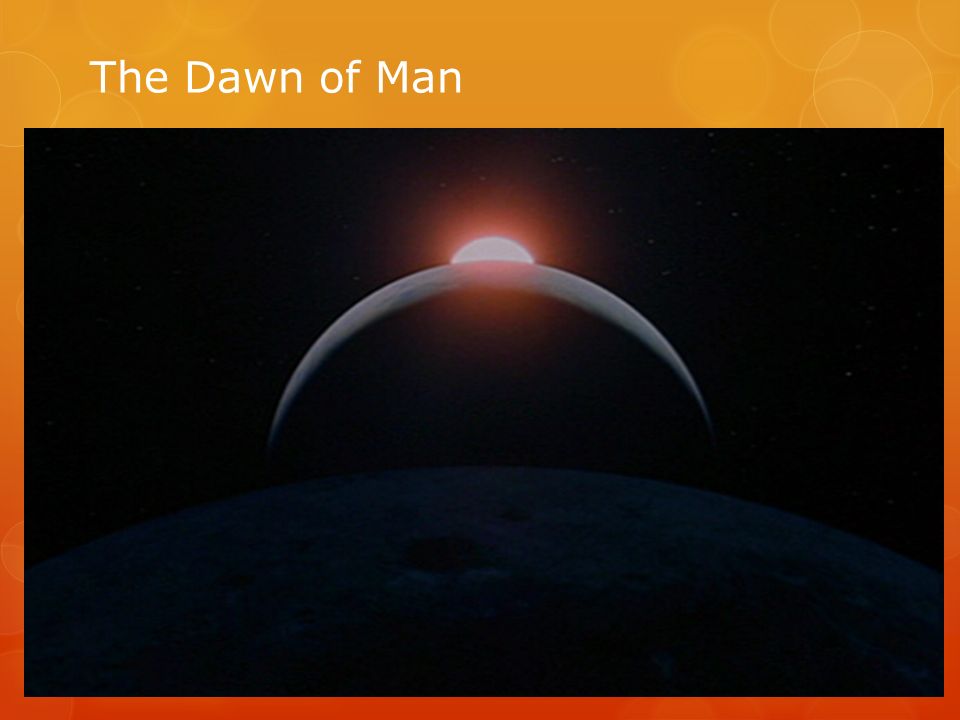 The Dawn of Man